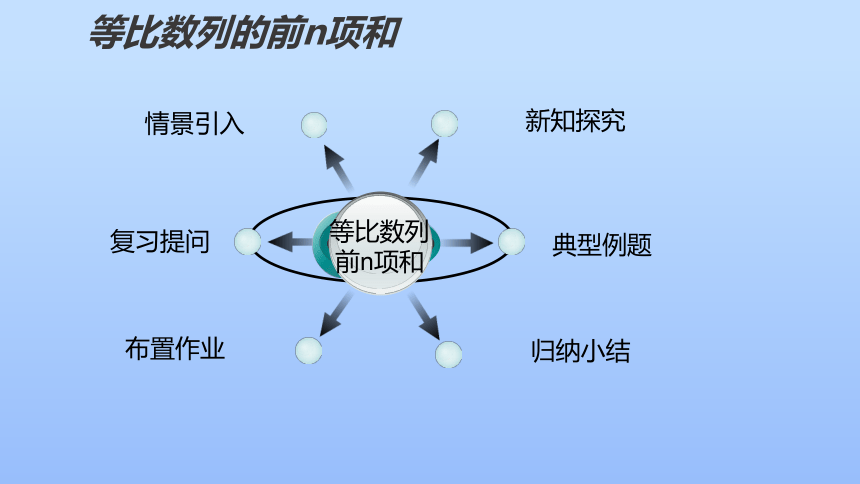 等比数列的前n项和

情景引入

新知探究

复习提问

等比数列前n项和

典型例题

布置作业

归纳小结